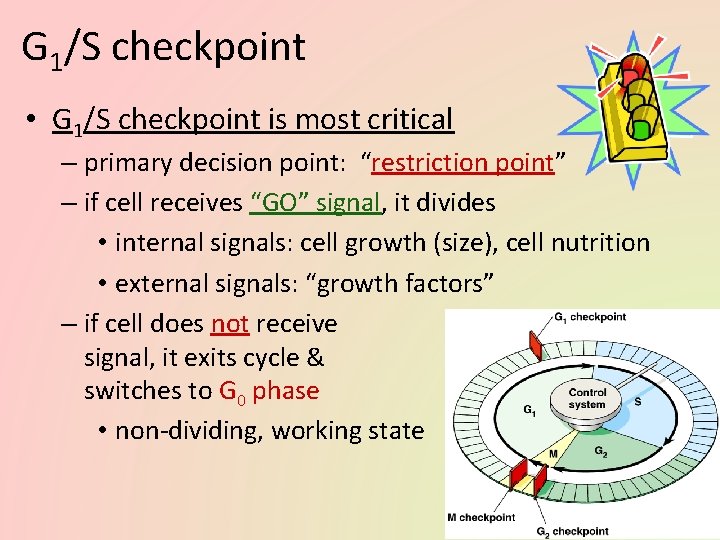 $G_1$/S checkpoint

• $G_1$/S checkpoint is most critical
– primary decision point: "restriction point"
– if cell receives "GO" signal, it divides
• internal signals: cell growth (size), cell nutrition
• external signals: "growth factors"
– if cell does not receive signal, it exits cycle & switches to $G_0$ phase
• non-dividing, working state

$G_1$ checkpoint
Control system
$G_1$
S
M
$G_2$
M checkpoint
$G_2$ checkpoint